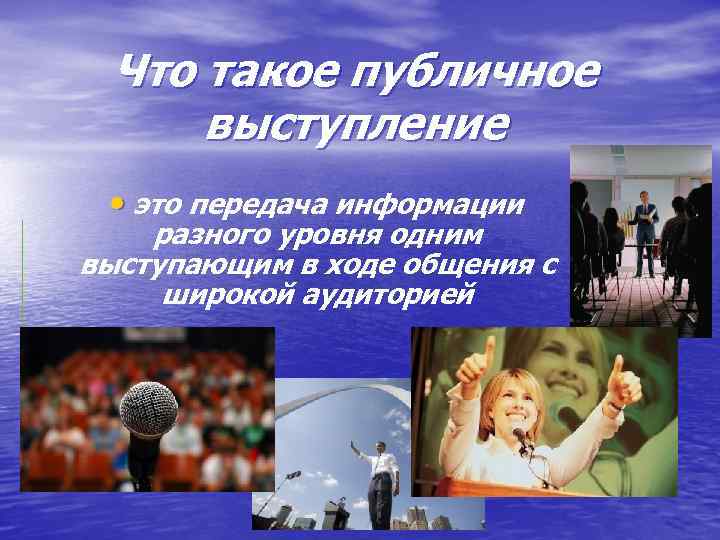 Что такое публичное выступление

• это передача информации разного уровня одним выступающим в ходе общения с широкой аудиторией